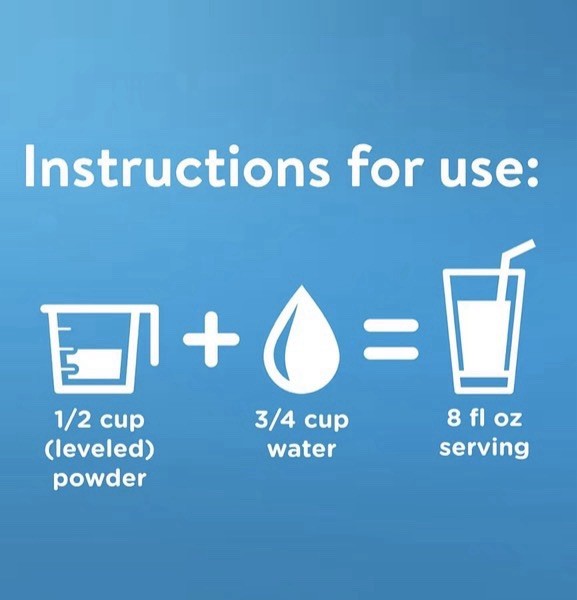 Instructions for use:

1/2 cup (leveled) powder

+

3/4 cup water

=

8 fl oz serving